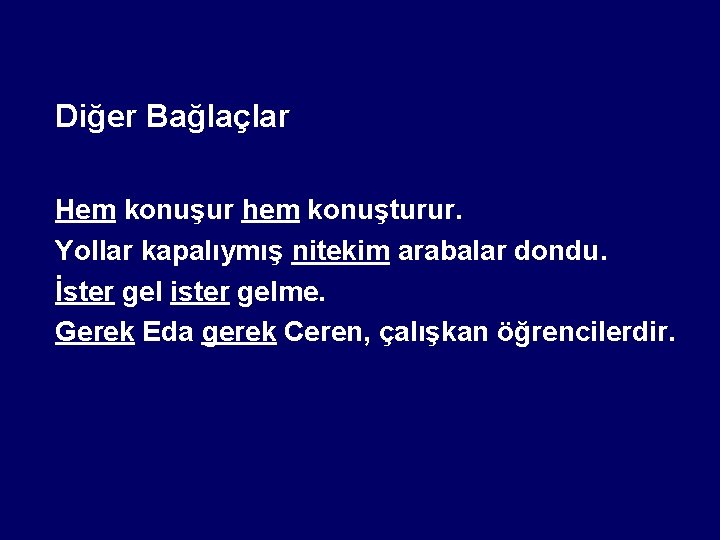 Diğer Bağlaçlar

Hem konuşur hem konuşturur.
Yollar kapalıymış nitekim arabalar dondu.
İster gel ister gelme.
Gerek Eda gerek Ceren, çalışkan öğrencilerdir.